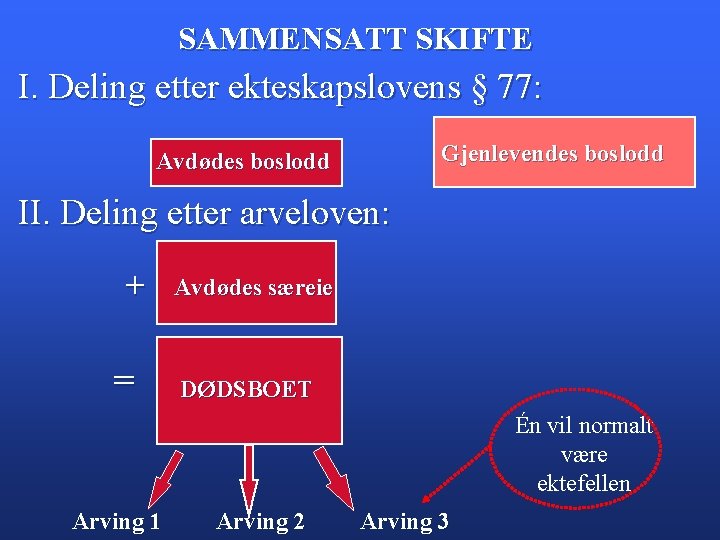 SAMMENSATT SKIFTE

I. Deling etter ekteskapslovens § 77:

Avdødes boslodd

Gjenlevendes boslodd

II. Deling etter arveloven:

+ Avdødes særeie

= DØDSBOET

Én vil normalt være ektefellen

Arving 1

Arving 2

Arving 3